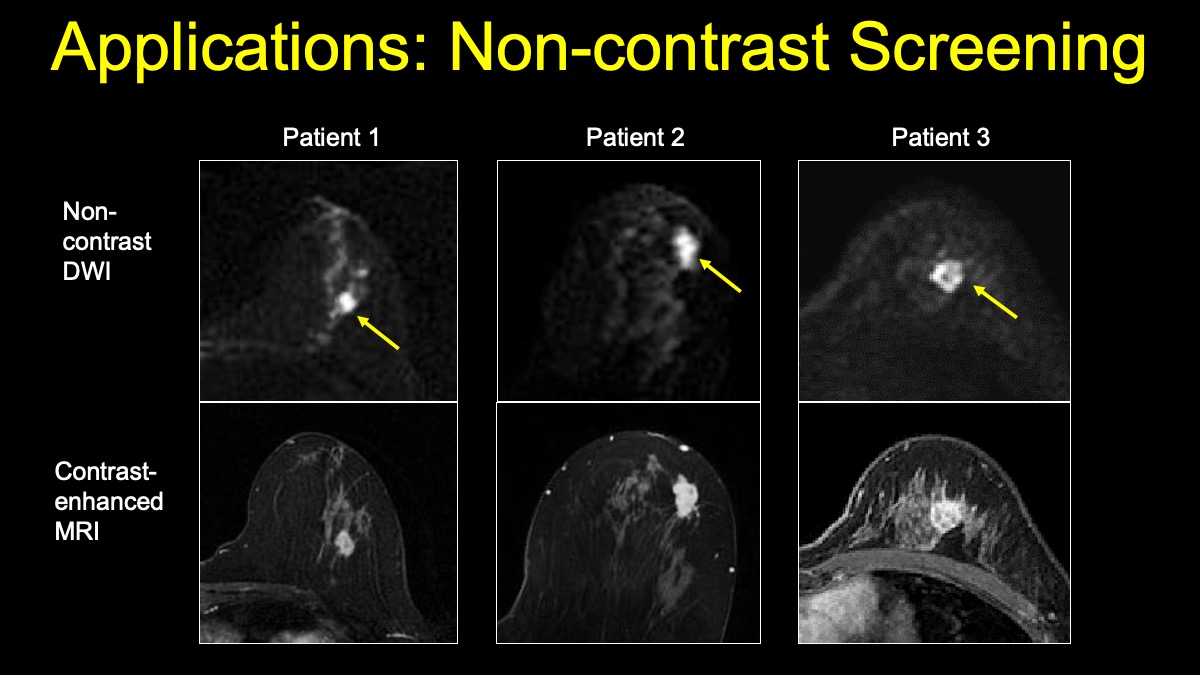 Applications: Non-contrast Screening

Patient 1

Patient 2

Patient 3

Non-contrast DWI

Contrast-enhanced MRI